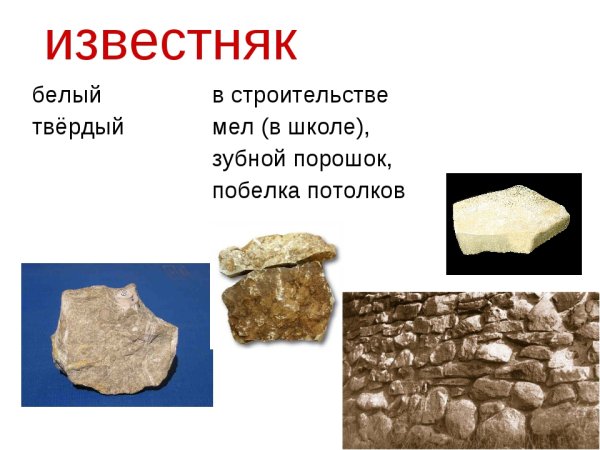 известняк

белый
твёрдый

в строительстве
мел (в школе),
зубной порошок,
побелка потолков